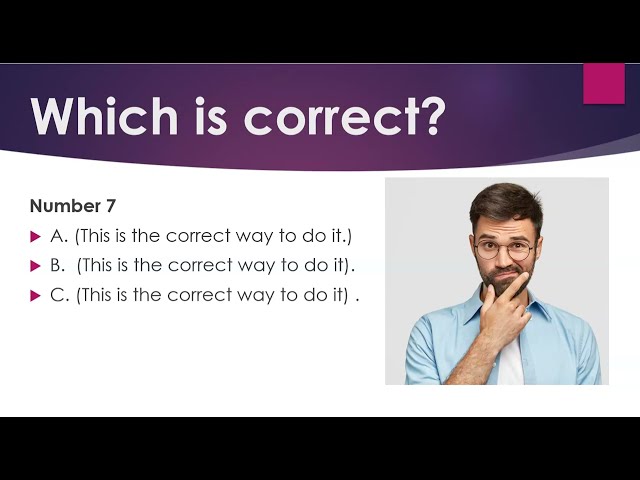 Which is correct?

Number 7

A. (This is the correct way to do it.)

B. (This is the correct way to do it).

C. (This is the correct way to do it) .